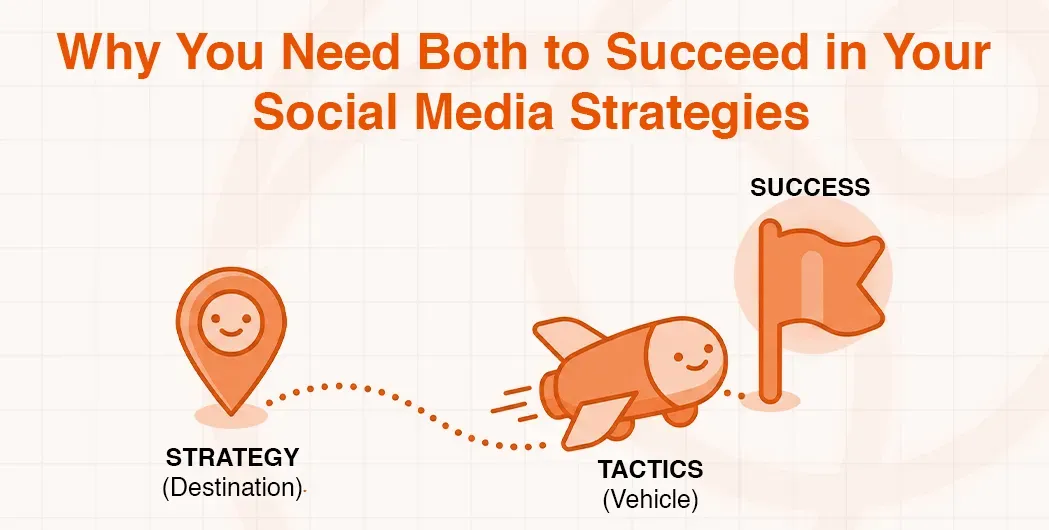 Why You Need Both to Succeed in Your Social Media Strategies

SUCCESS

STRATEGY
(Destination)

TACTICS
(Vehicle)